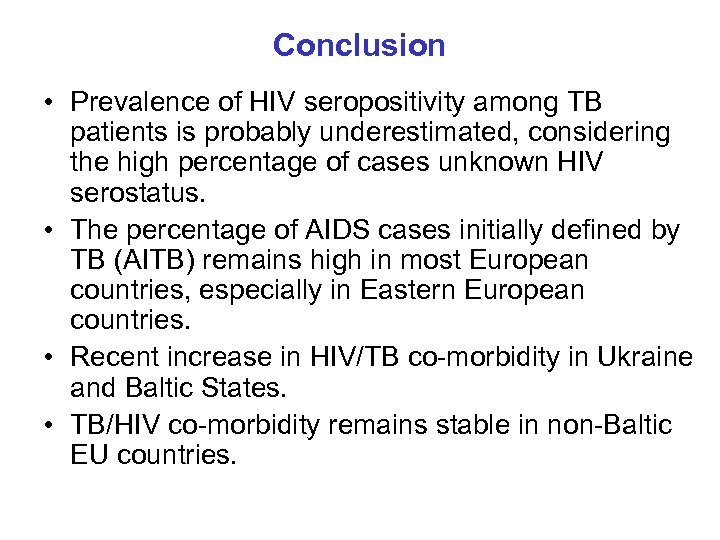 Conclusion

• Prevalence of HIV seropositivity among TB patients is probably underestimated, considering the high percentage of cases unknown HIV serostatus.

• The percentage of AIDS cases initially defined by TB (AITB) remains high in most European countries, especially in Eastern European countries.

• Recent increase in HIV/TB co-morbidity in Ukraine and Baltic States.

• TB/HIV co-morbidity remains stable in non-Baltic EU countries.